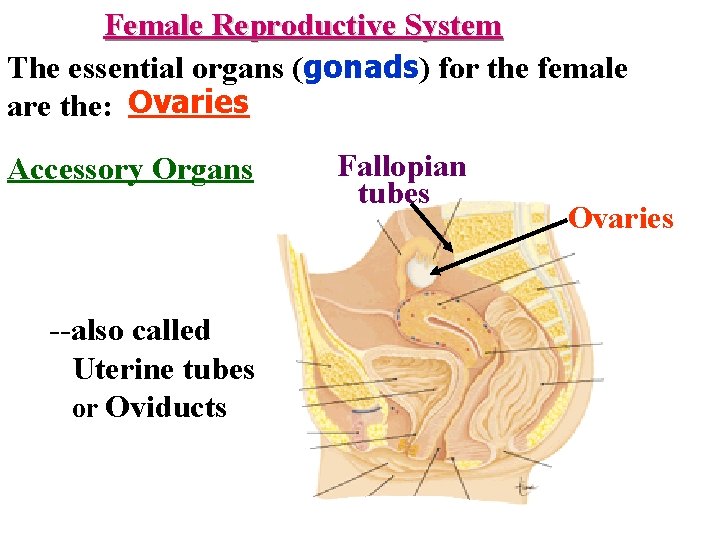 Female Reproductive System

The essential organs (gonads) for the female are the: Ovaries

Accessory Organs

Fallopian tubes

Ovaries

--also called Uterine tubes or Oviducts